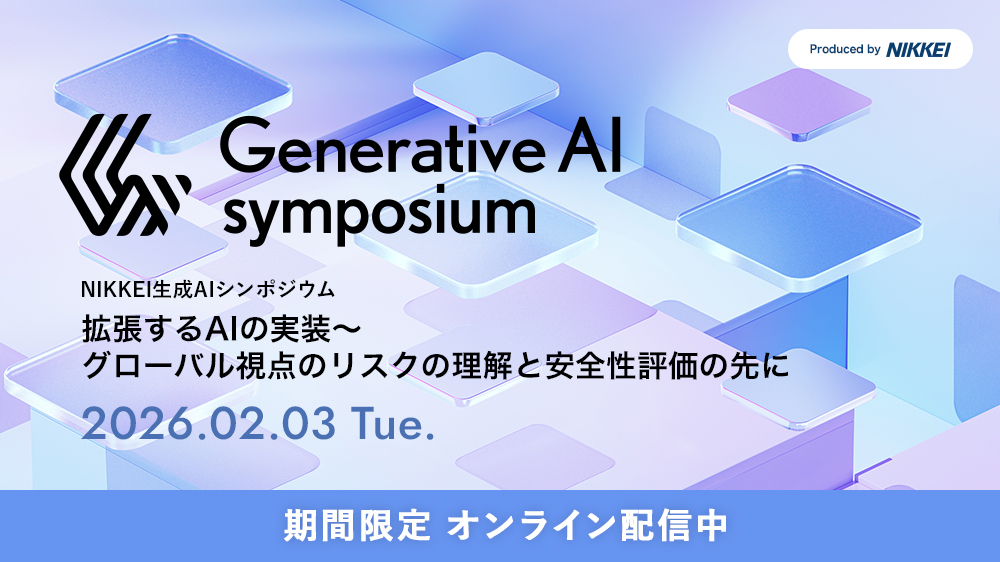 Produced by NIKKEI

Generative AI symposium

NIKKEI生成AIシンポジウム

拡張するAIの実装〜
グローバル視点のリスクの理解と安全性評価の先に

2026.02.03 Tue.

期間限定 オンライン配信中